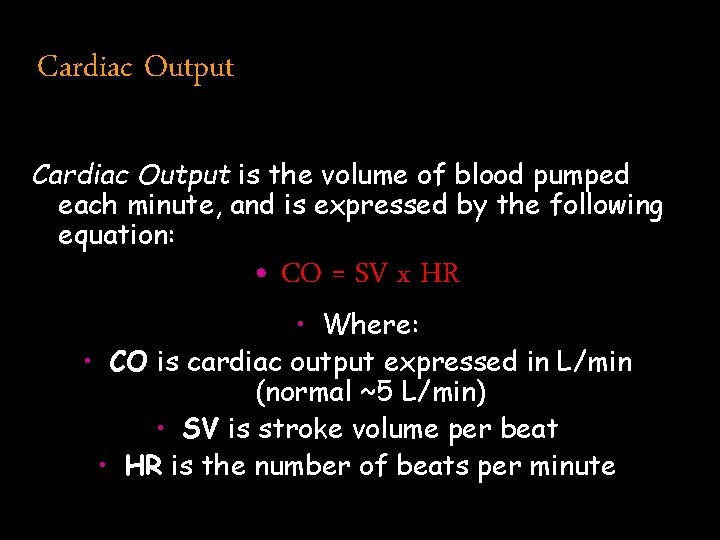 Cardiac Output

Cardiac Output is the volume of blood pumped each minute, and is expressed by the following equation:

• CO = SV x HR

• Where:

• CO is cardiac output expressed in L/min (normal ~5 L/min)

• SV is stroke volume per beat

• HR is the number of beats per minute